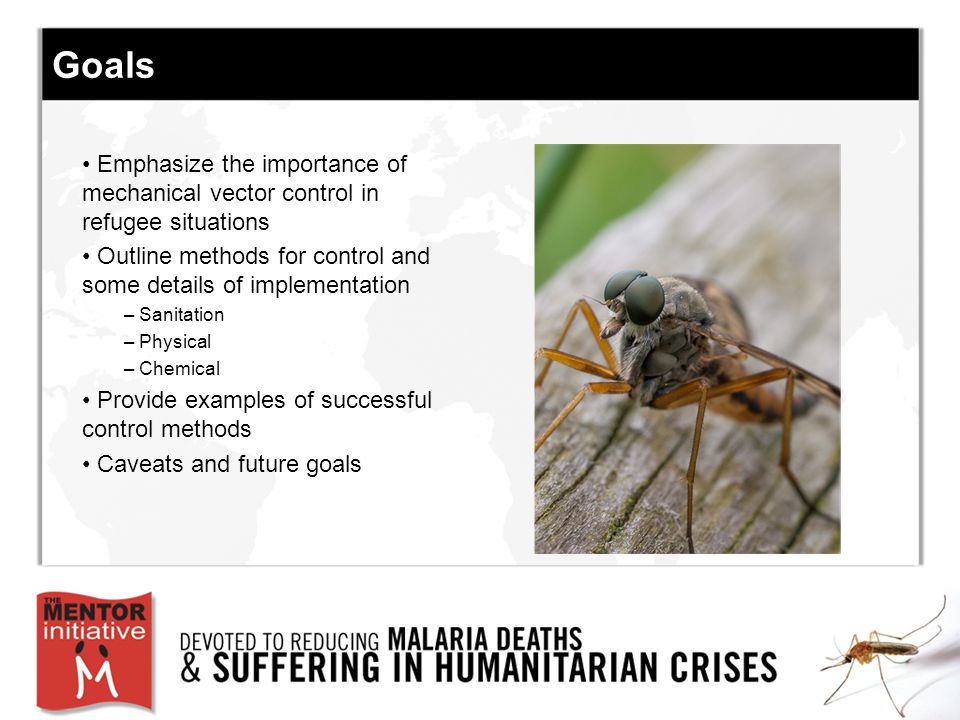 Goals

• Emphasize the importance of mechanical vector control in refugee situations

• Outline methods for control and some details of implementation

– Sanitation
– Physical
– Chemical

• Provide examples of successful control methods

• Caveats and future goals

THE MENTOR initiative

DEVOTED TO REDUCING MALARIA DEATHS & SUFFERING IN HUMANITARIAN CRISES